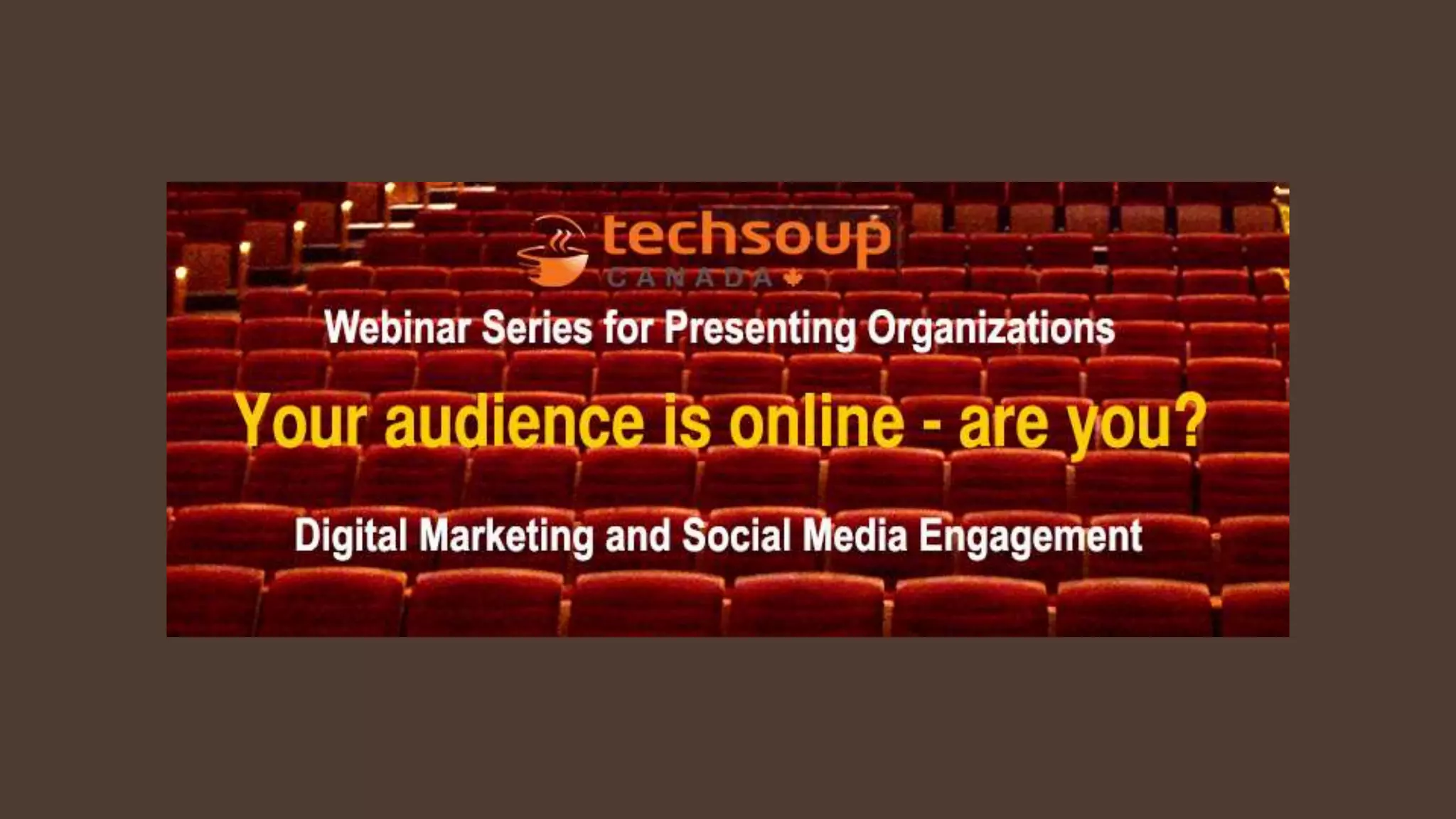 techsoup
CANADA

Webinar Series for Presenting Organizations

Your audience is online - are you?

Digital Marketing and Social Media Engagement